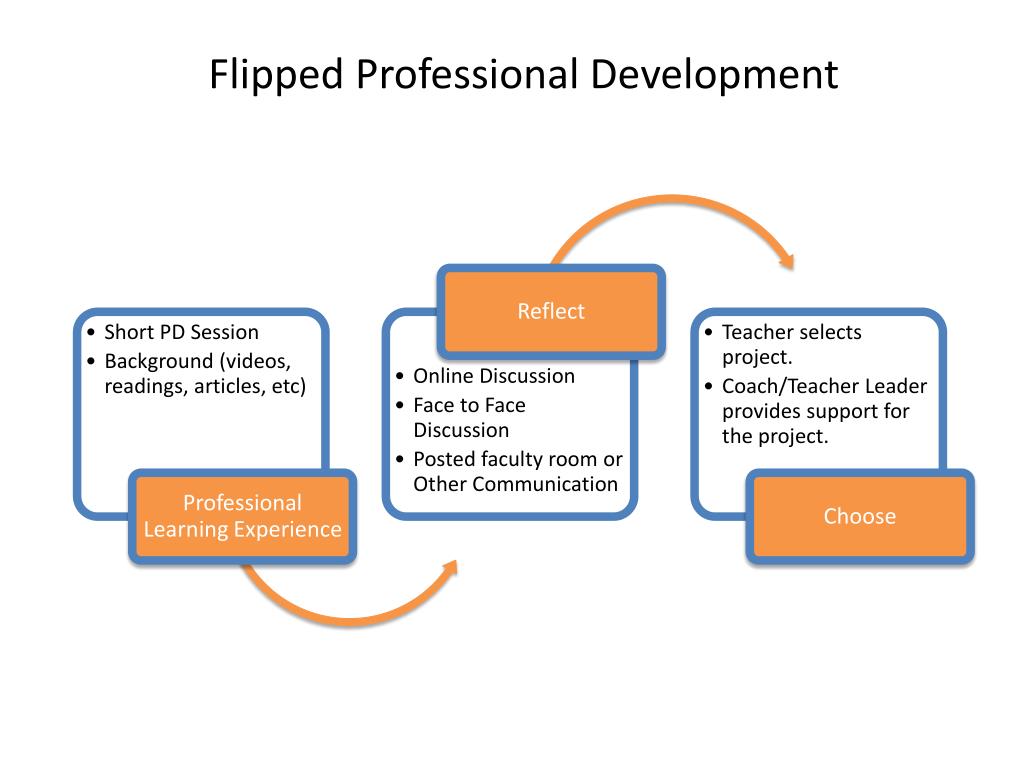 Flipped Professional Development

• Short PD Session
• Background (videos, readings, articles, etc)

Professional Learning Experience

Reflect

• Online Discussion
• Face to Face Discussion
• Posted faculty room or Other Communication

• Teacher selects project.
• Coach/Teacher Leader provides support for the project.

Choose